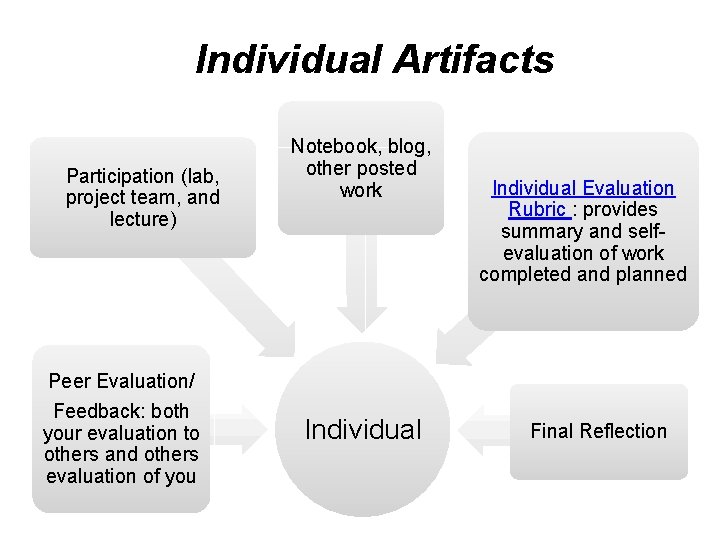 Individual Artifacts

Participation (lab, project team, and lecture)

Notebook, blog, other posted work

Individual Evaluation Rubric : provides summary and self-evaluation of work completed and planned

Peer Evaluation/ Feedback: both your evaluation to others and others evaluation of you

Individual

Final Reflection